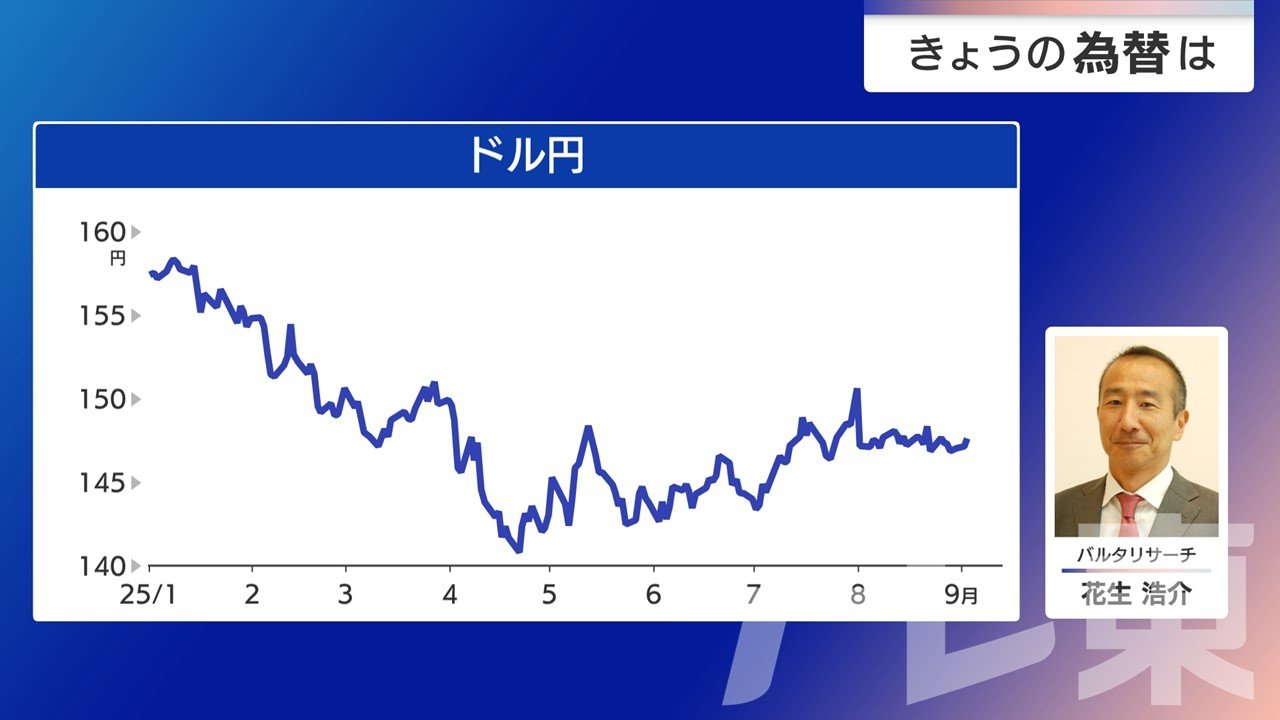 きょうの為替は

ドル円

160
円
155
150
145
140
25/1
2
3
4
5
6
7
8
9月

バルタリサーチ
花生 浩介

テレ東